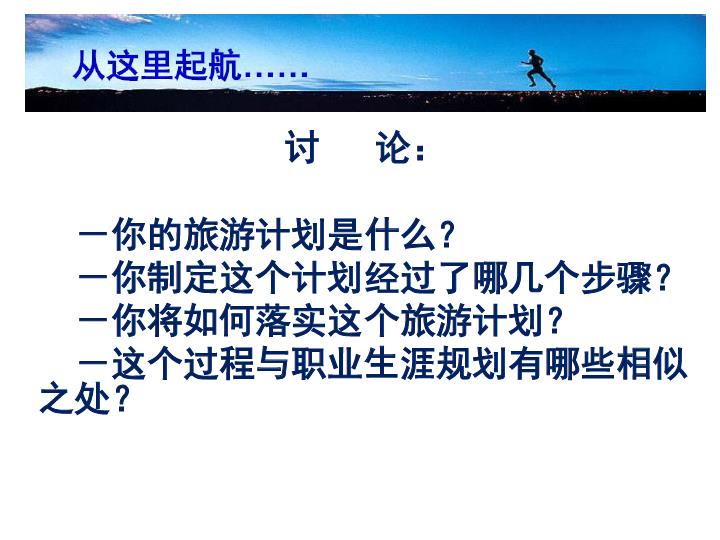 从这里起航……

讨　论：

—你的旅游计划是什么？
—你制定这个计划经过了哪几个步骤？
—你将如何落实这个旅游计划？
—这个过程与职业生涯规划有哪些相似之处？